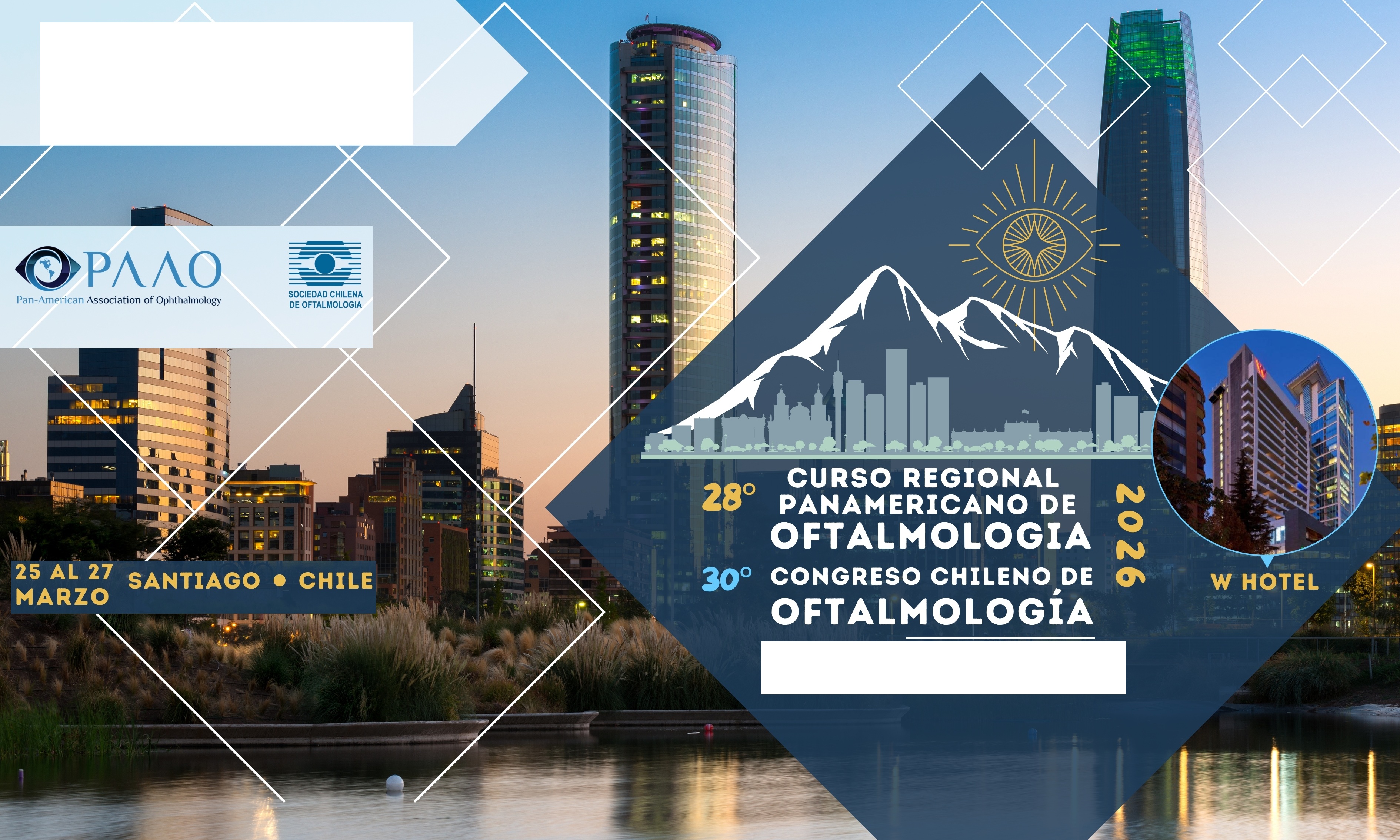 PAAO
Pan-American Association of Ophthalmology

SOCIEDAD CHILENA DE OFTALMOLOGIA

25 AL 27 MARZO SANTIAGO • CHILE

28° CURSO REGIONAL PANAMERICANO DE OFTALMOLOGIA
30° CONGRESO CHILENO DE OFTALMOLOGÍA

2026

W HOTEL